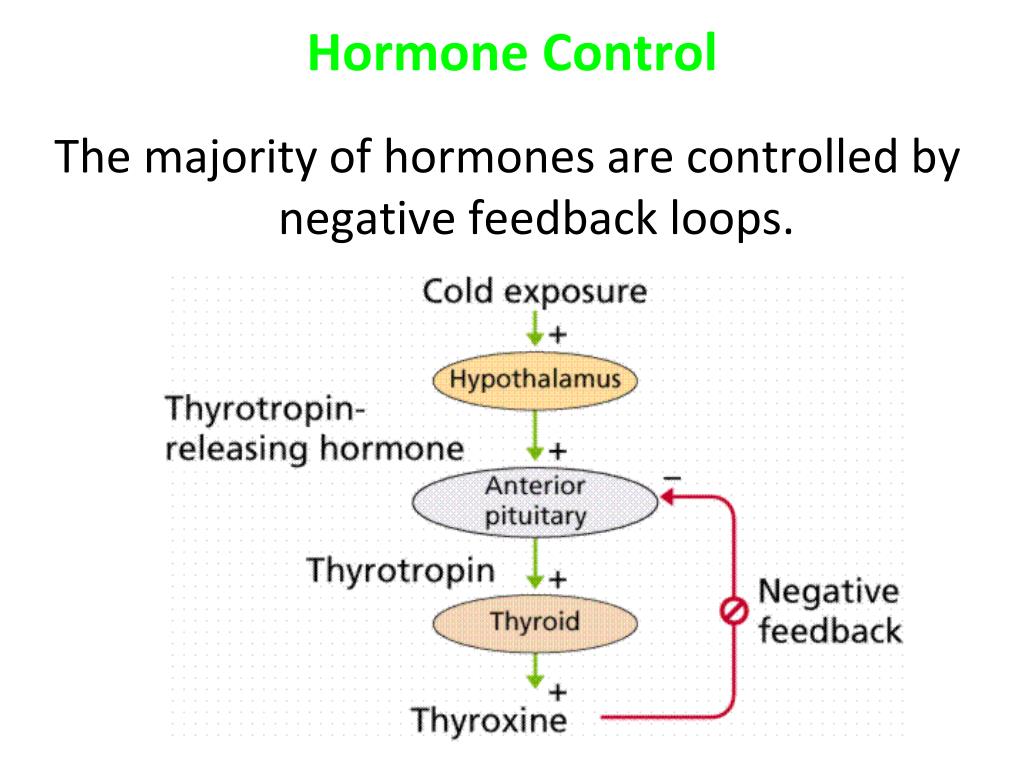 Hormone Control

The majority of hormones are controlled by negative feedback loops.

Cold exposure

+

Hypothalamus

Thyrotropin-releasing hormone

+

Anterior pituitary

−

Thyrotropin

+

Thyroid

Negative feedback

+

Thyroxine